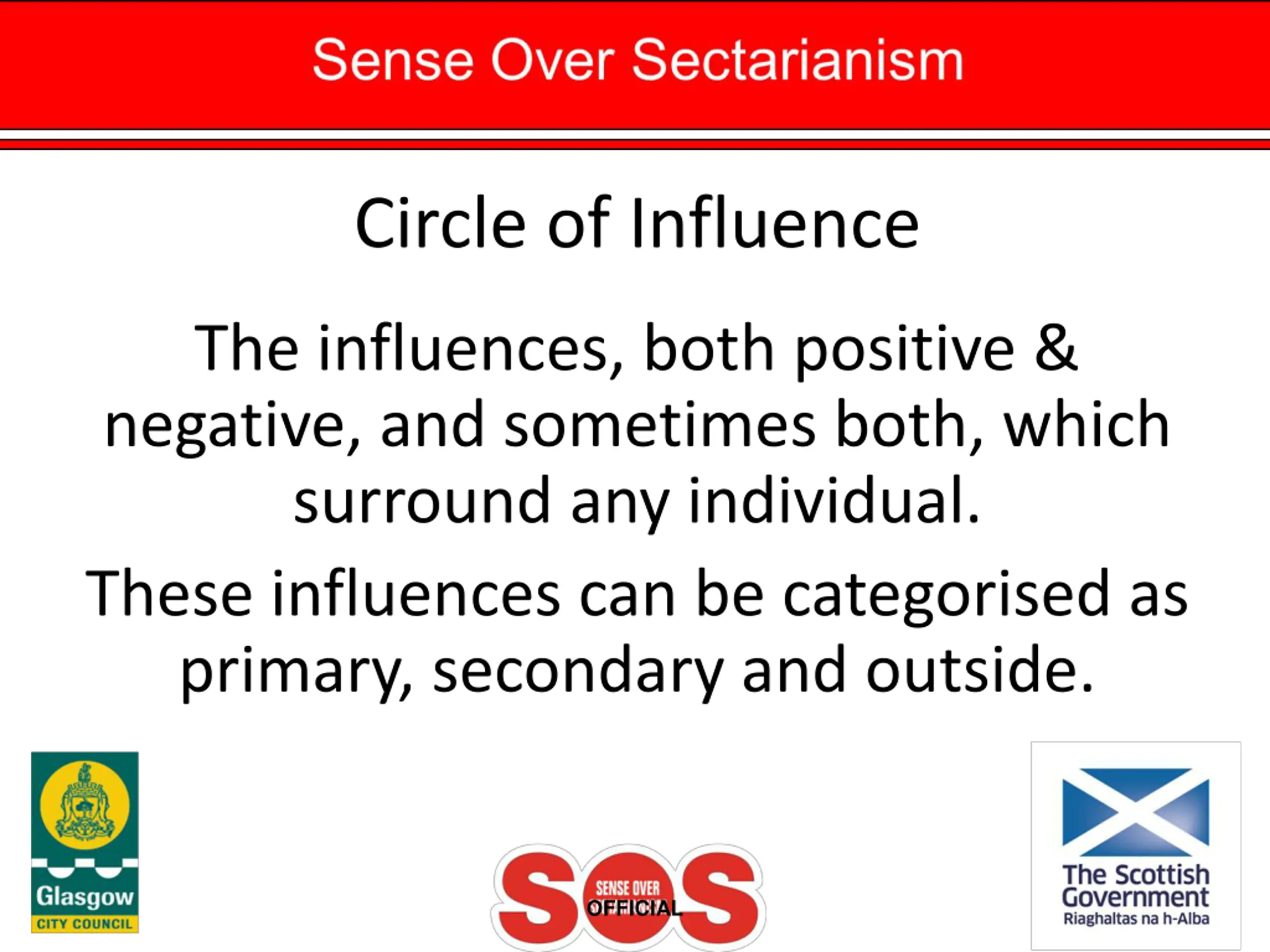 Sense Over Sectarianism

Circle of Influence

The influences, both positive & negative, and sometimes both, which surround any individual.

These influences can be categorised as primary, secondary and outside.

Glasgow
CITY COUNCIL

SOS
SENSE OVER
OFFICIAL

The Scottish Government
Riaghaltas na h-Alba